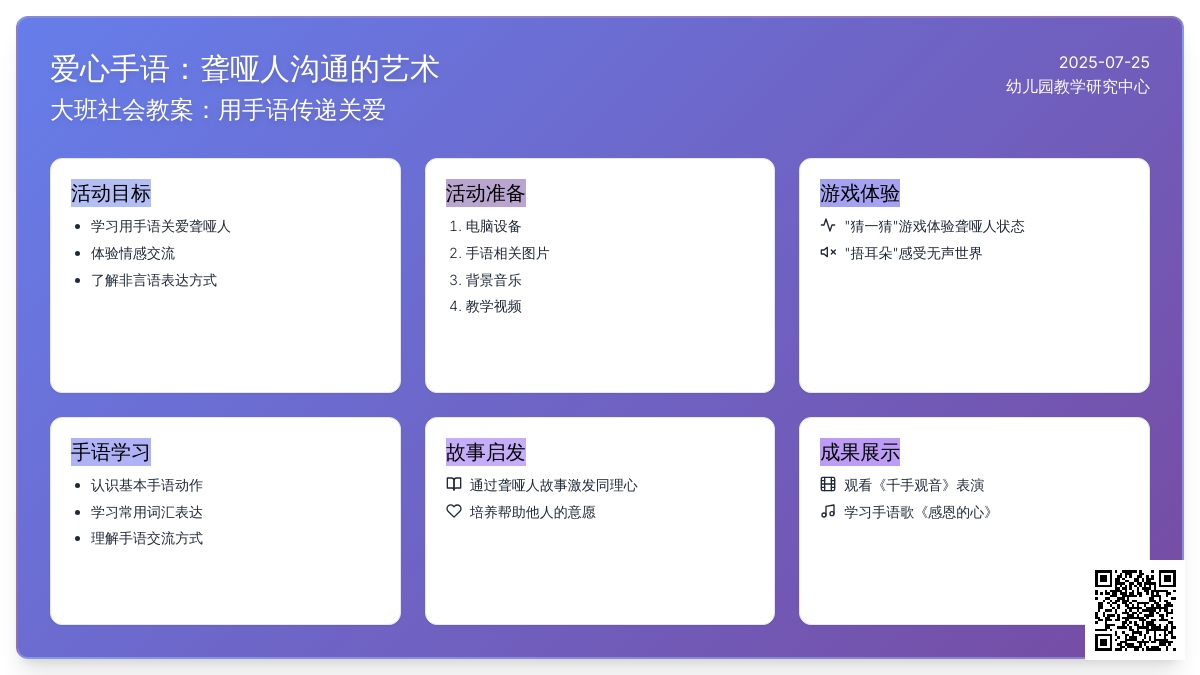 爱心手语：聋哑人沟通的艺术
大班社会教案：用手语传递关爱

2025-07-25
幼儿园教学研究中心

活动目标
- 学习用手语关爱聋哑人
- 体验情感交流
- 了解非言语表达方式

活动准备
1. 电脑设备
2. 手语相关图片
3. 背景音乐
4. 教学视频

游戏体验
"猜一猜"游戏体验聋哑人状态
"捂耳朵"感受无声世界

手语学习
- 认识基本手语动作
- 学习常用词汇表达
- 理解手语交流方式

故事启发
通过聋哑人故事激发同理心
培养帮助他人的意愿

成果展示
观看《千手观音》表演
学习手语歌《感恩的心》